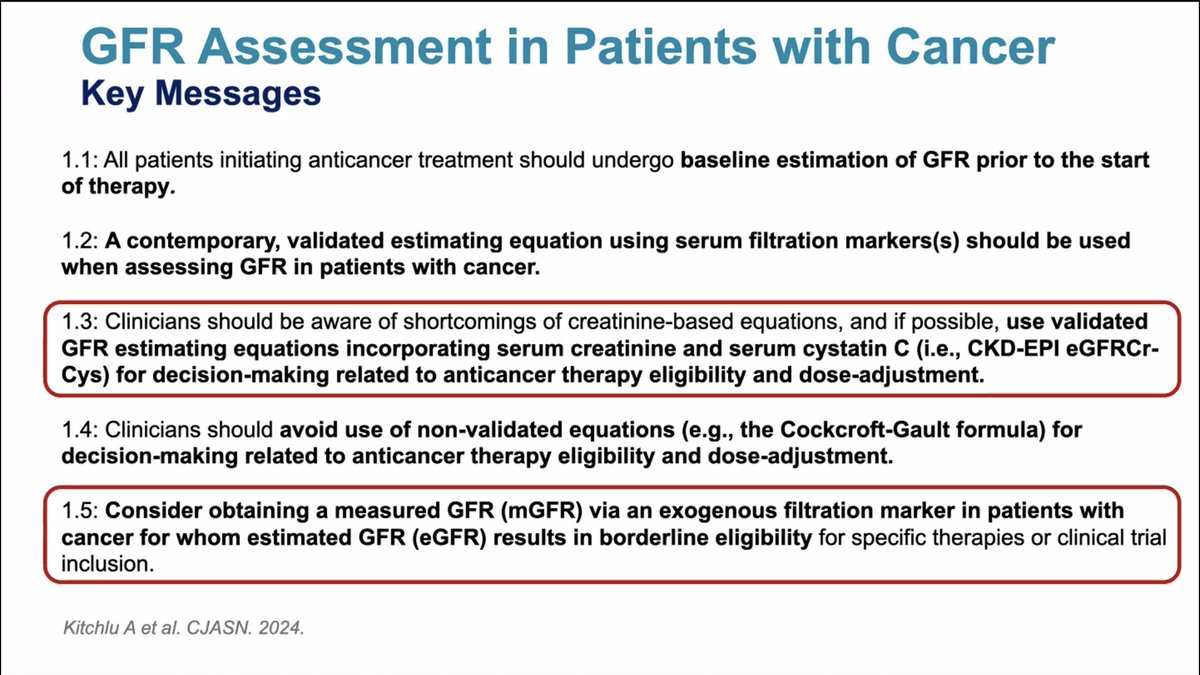 GFR Assessment in Patients with Cancer
Key Messages

1.1: All patients initiating anticancer treatment should undergo baseline estimation of GFR prior to the start of therapy.

1.2: A contemporary, validated estimating equation using serum filtration markers(s) should be used when assessing GFR in patients with cancer.

1.3: Clinicians should be aware of shortcomings of creatinine-based equations, and if possible, use validated GFR estimating equations incorporating serum creatinine and serum cystatin C (i.e., CKD-EPI eGFRCr-Cys) for decision-making related to anticancer therapy eligibility and dose-adjustment.

1.4: Clinicians should avoid use of non-validated equations (e.g., the Cockcroft-Gault formula) for decision-making related to anticancer therapy eligibility and dose-adjustment.

1.5: Consider obtaining a measured GFR (mGFR) via an exogenous filtration marker in patients with cancer for whom estimated GFR (eGFR) results in borderline eligibility for specific therapies or clinical trial inclusion.

Kitchlu A et al. CJASN. 2024.